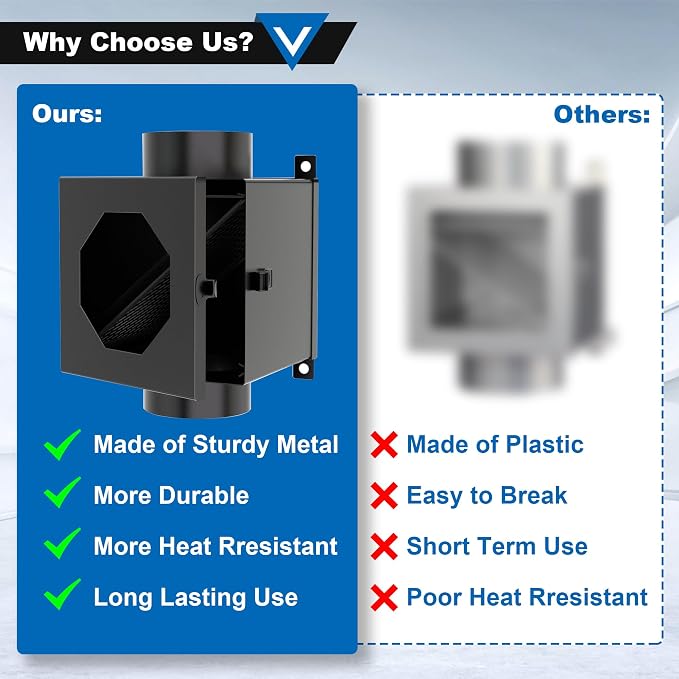 Why Choose Us?

Ours:

Made of Sturdy Metal
More Durable
More Heat Rresistant
Long Lasting Use

Others:

Made of Plastic
Easy to Break
Short Term Use
Poor Heat Rresistant